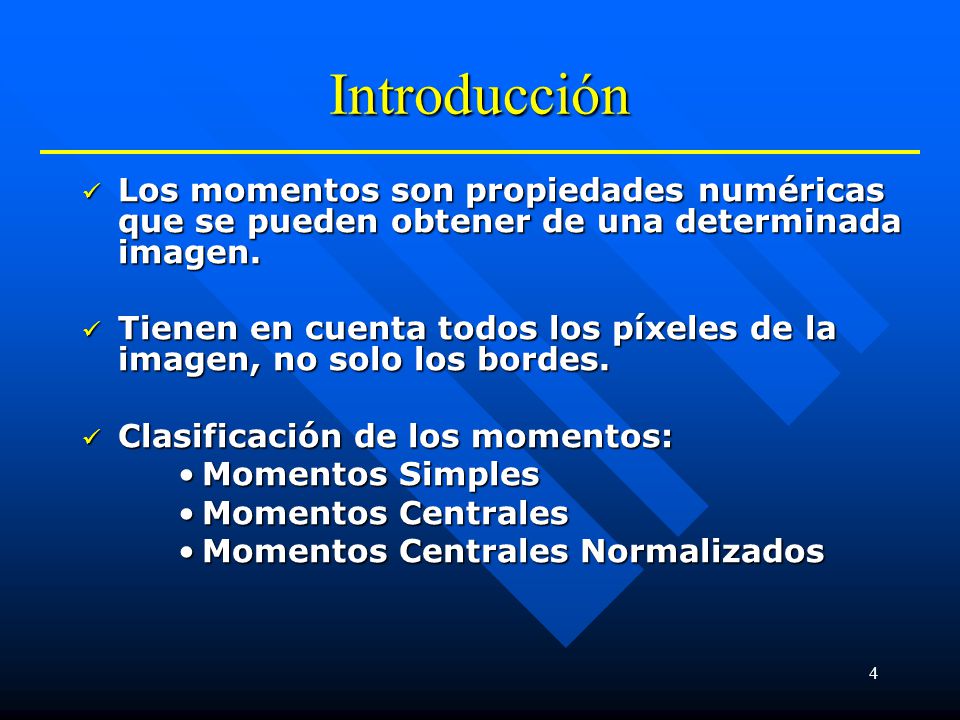 Introducción

✓ Los momentos son propiedades numéricas que se pueden obtener de una determinada imagen.

✓ Tienen en cuenta todos los píxeles de la imagen, no solo los bordes.

✓ Clasificación de los momentos:
• Momentos Simples
• Momentos Centrales
• Momentos Centrales Normalizados

4